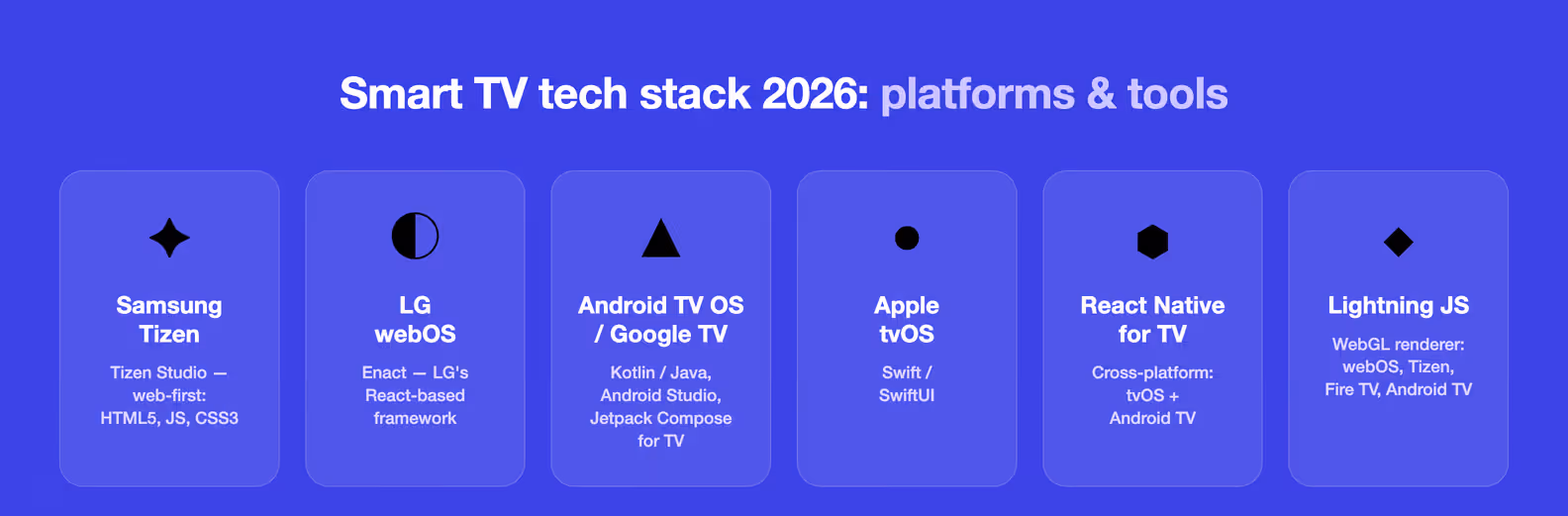 Smart TV tech stack 2026: platforms & tools

Samsung Tizen
Tizen Studio — web-first: HTML5, JS, CSS3

LG webOS
Enact — LG's React-based framework

Android TV OS / Google TV
Kotlin / Java, Android Studio, Jetpack Compose for TV

Apple tvOS
Swift / SwiftUI

React Native for TV
Cross-platform: tvOS + Android TV

Lightning JS
WebGL renderer: webOS, Tizen, Fire TV, Android TV